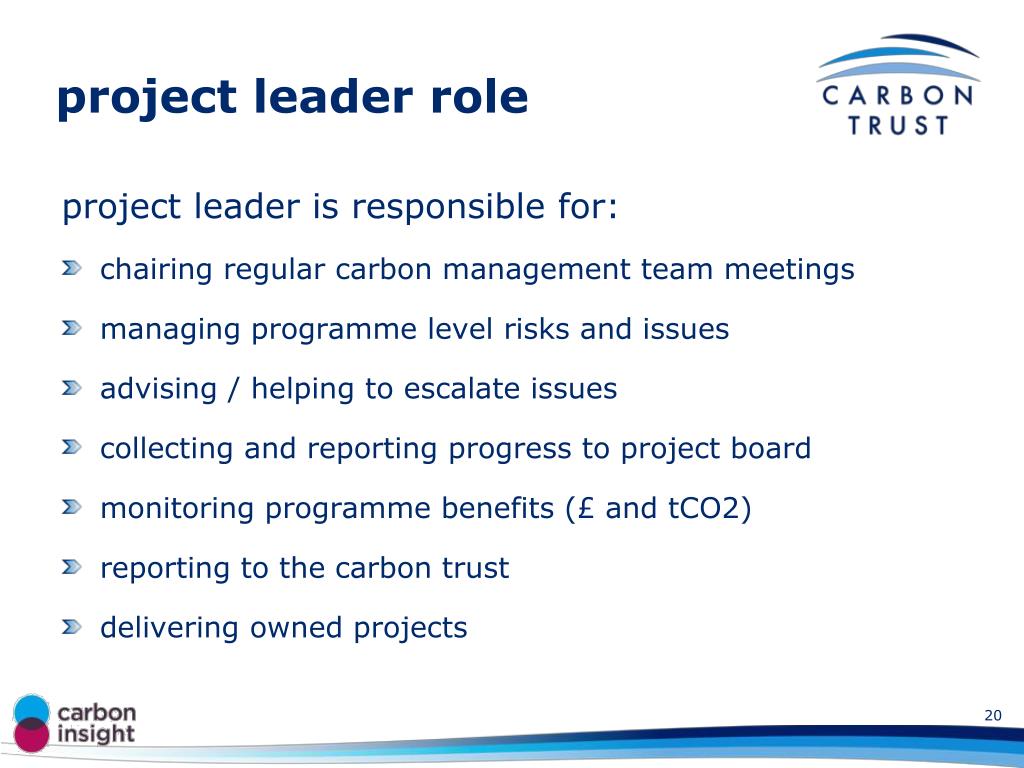 project leader role

CARBON TRUST

project leader is responsible for:

chairing regular carbon management team meetings

managing programme level risks and issues

advising / helping to escalate issues

collecting and reporting progress to project board

monitoring programme benefits (£ and tCO2)

reporting to the carbon trust

delivering owned projects

carbon insight

20